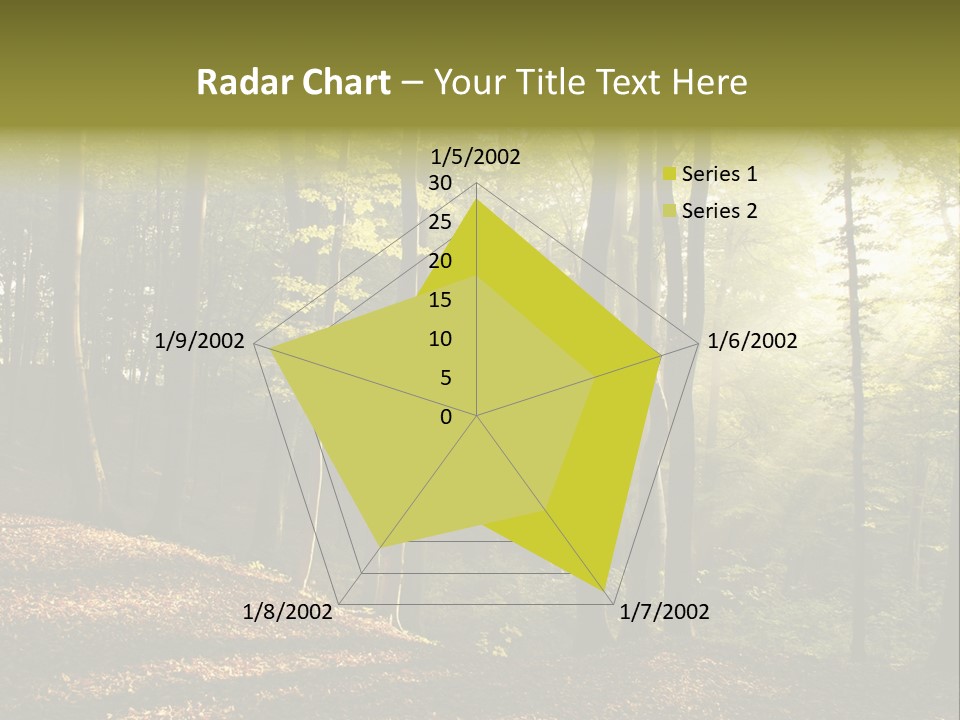 Radar Chart – Your Title Text Here

1/5/2002
30
25
20
15
10
5
0
1/6/2002
1/7/2002
1/8/2002
1/9/2002

Series 1
Series 2